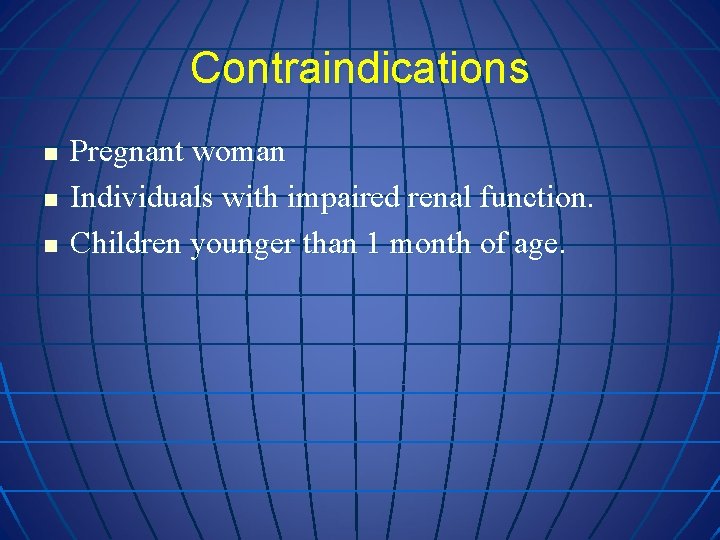 Contraindications

- Pregnant woman
- Individuals with impaired renal function.
- Children younger than 1 month of age.